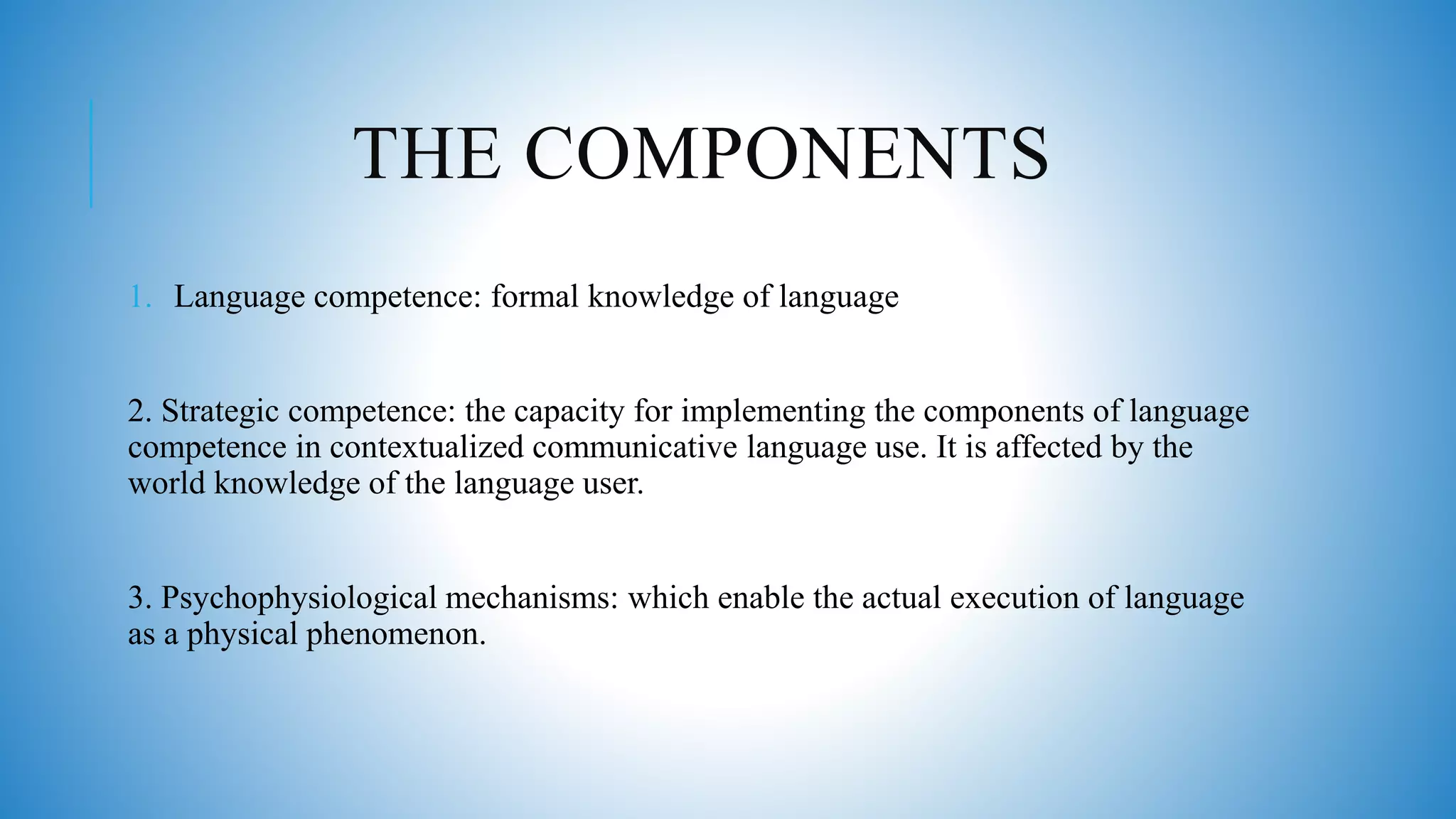 THE COMPONENTS

1. Language competence: formal knowledge of language

2. Strategic competence: the capacity for implementing the components of language competence in contextualized communicative language use. It is affected by the world knowledge of the language user.

3. Psychophysiological mechanisms: which enable the actual execution of language as a physical phenomenon.